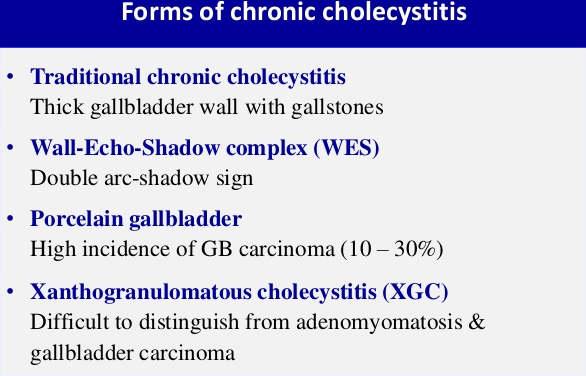 Forms of chronic cholecystitis

• Traditional chronic cholecystitis
Thick gallbladder wall with gallstones

• Wall-Echo-Shadow complex (WES)
Double arc-shadow sign

• Porcelain gallbladder
High incidence of GB carcinoma (10 – 30%)

• Xanthogranulomatous cholecystitis (XGC)
Difficult to distinguish from adenomyomatosis & gallbladder carcinoma